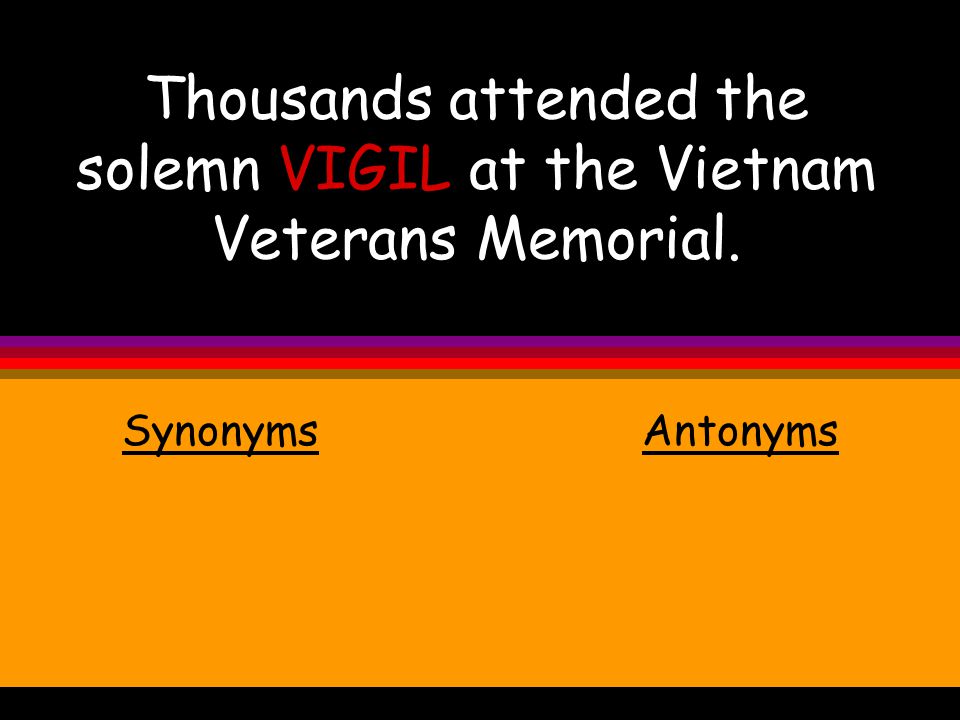 Thousands attended the solemn VIGIL at the Vietnam Veterans Memorial.

Synonyms

Antonyms